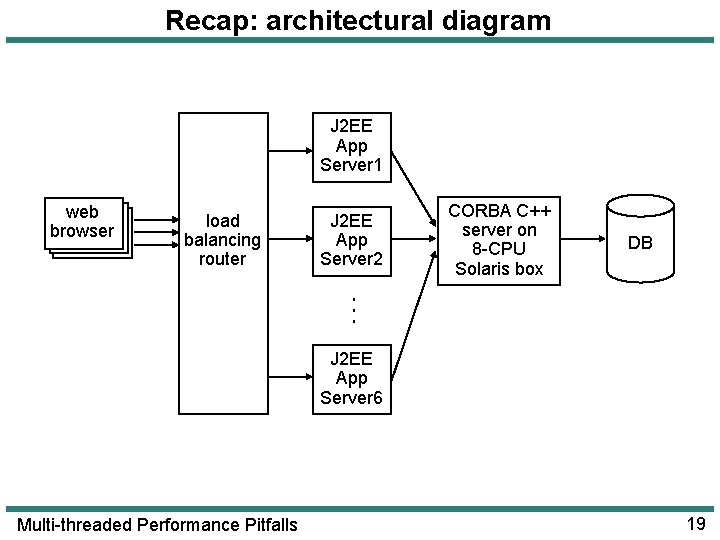 Recap: architectural diagram

web
browser

load
balancing
router

J2EE
App
Server1

J2EE
App
Server2

J2EE
App
Server6

CORBA C++
server on
8-CPU
Solaris box

DB

Multi-threaded Performance Pitfalls

19